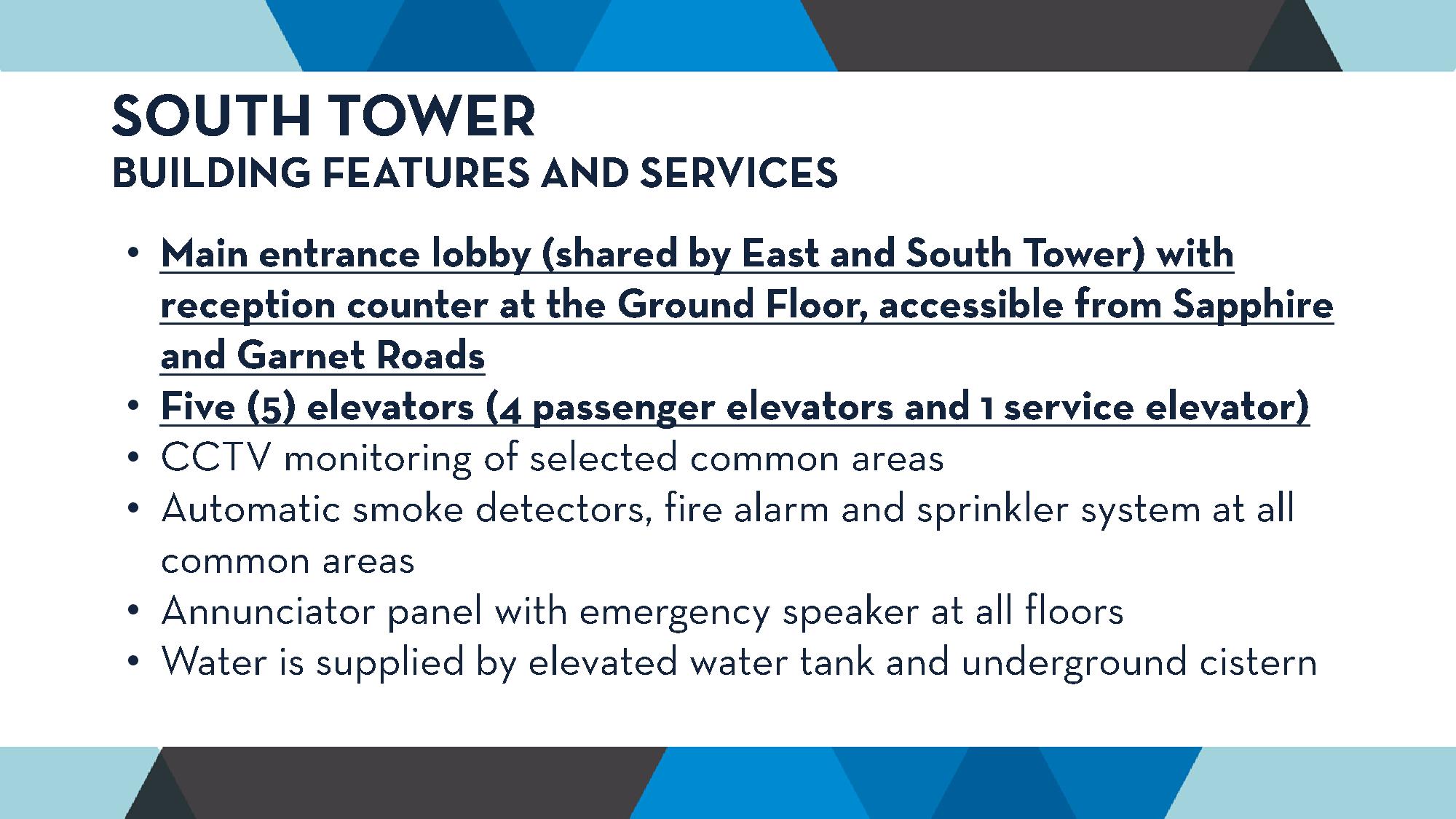 SOUTH TOWER
BUILDING FEATURES AND SERVICES

• Main entrance lobby (shared by East and South Tower) with reception counter at the Ground Floor, accessible from Sapphire and Garnet Roads
• Five (5) elevators (4 passenger elevators and 1 service elevator)
• CCTV monitoring of selected common areas
• Automatic smoke detectors, fire alarm and sprinkler system at all common areas
• Annunciator panel with emergency speaker at all floors
• Water is supplied by elevated water tank and underground cistern